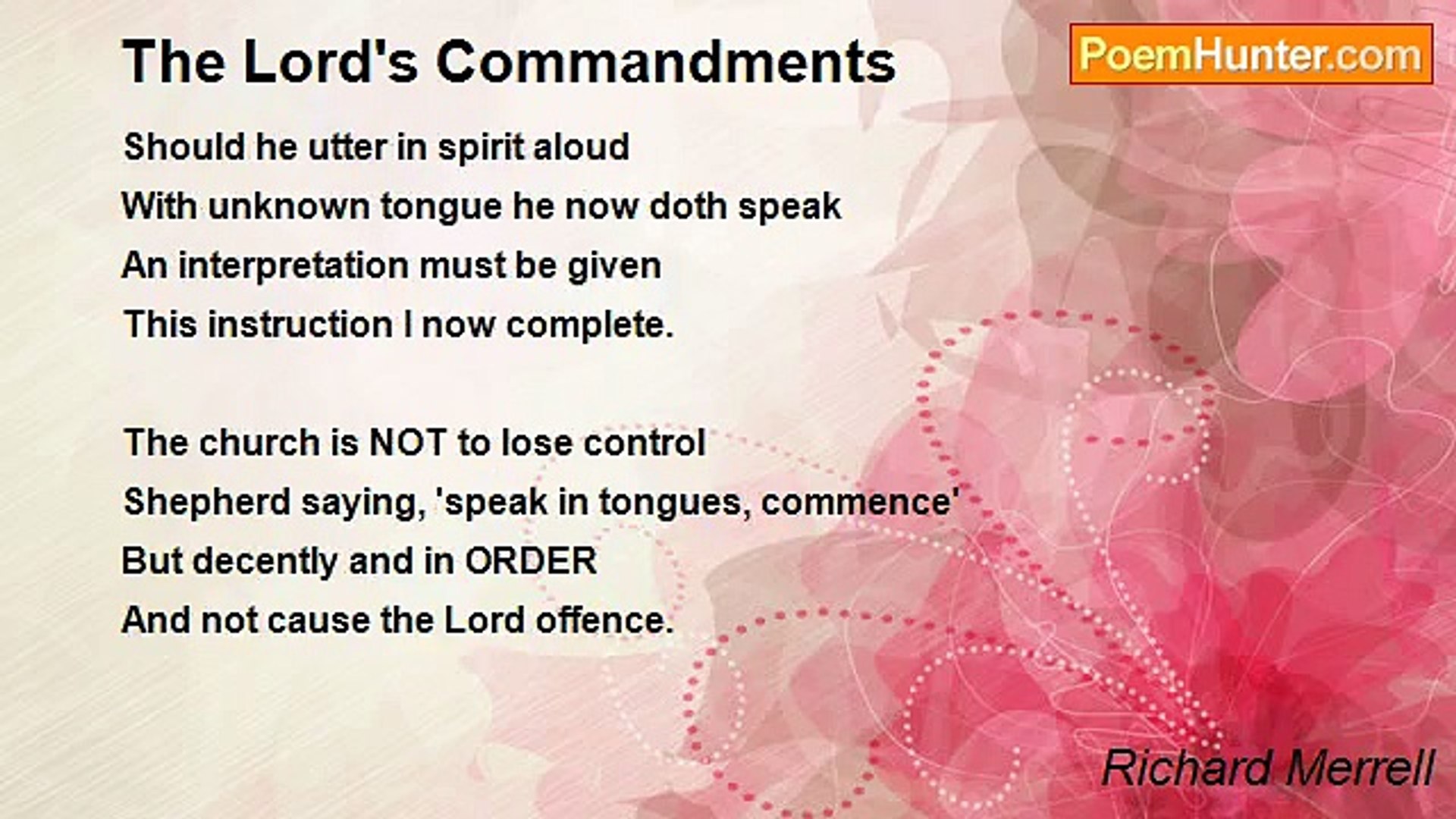 The Lord's Commandments

PoemHunter.com

Should he utter in spirit aloud
With unknown tongue he now doth speak
An interpretation must be given
This instruction I now complete.

The church is NOT to lose control
Shepherd saying, 'speak in tongues, commence'
But decently and in ORDER
And not cause the Lord offence.

Richard Merrell